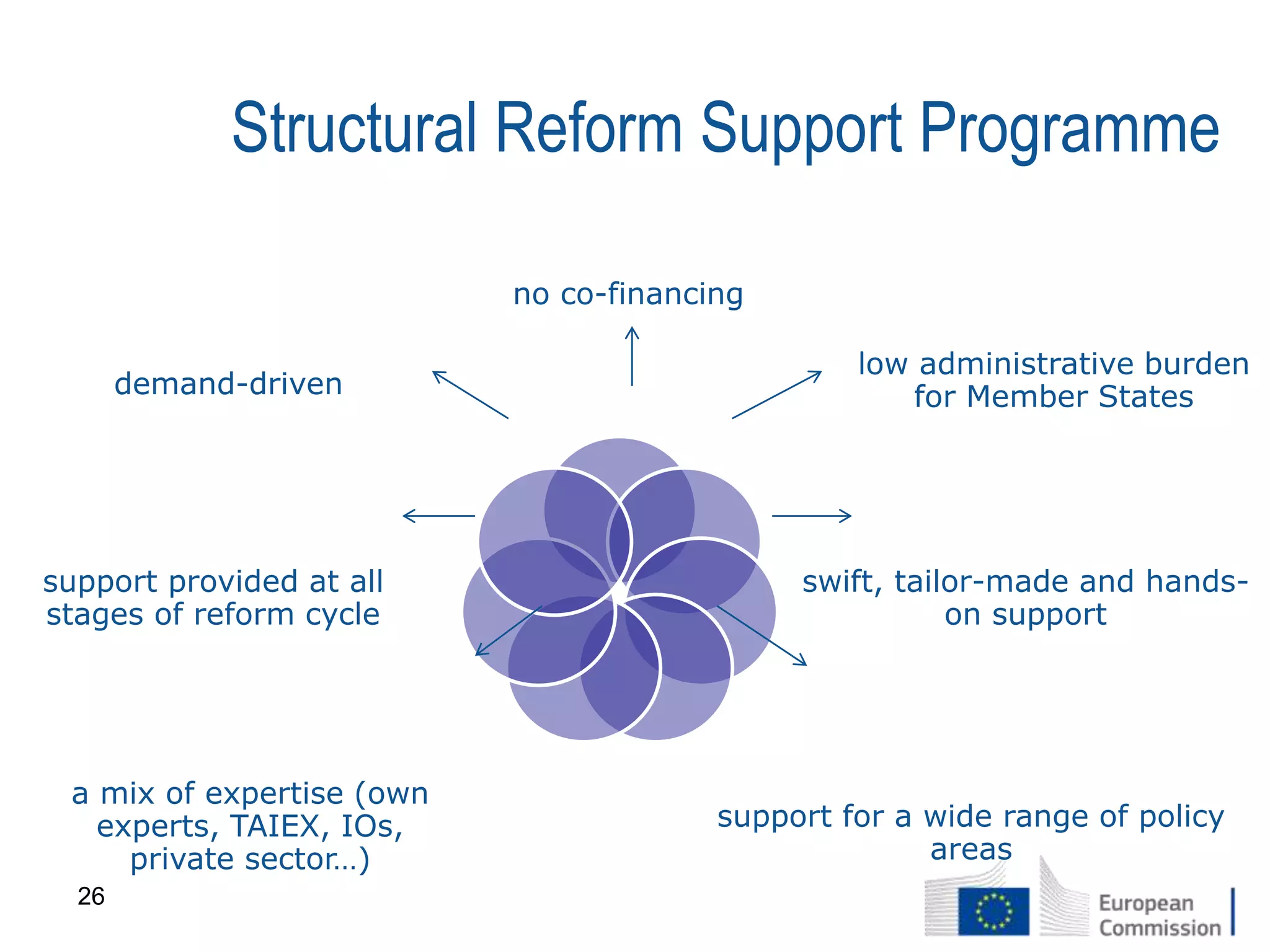 Structural Reform Support Programme

no co-financing

demand-driven

low administrative burden for Member States

support provided at all stages of reform cycle

swift, tailor-made and hands-on support

a mix of expertise (own experts, TAIEX, IOs, private sector…)

support for a wide range of policy areas

26

European Commission